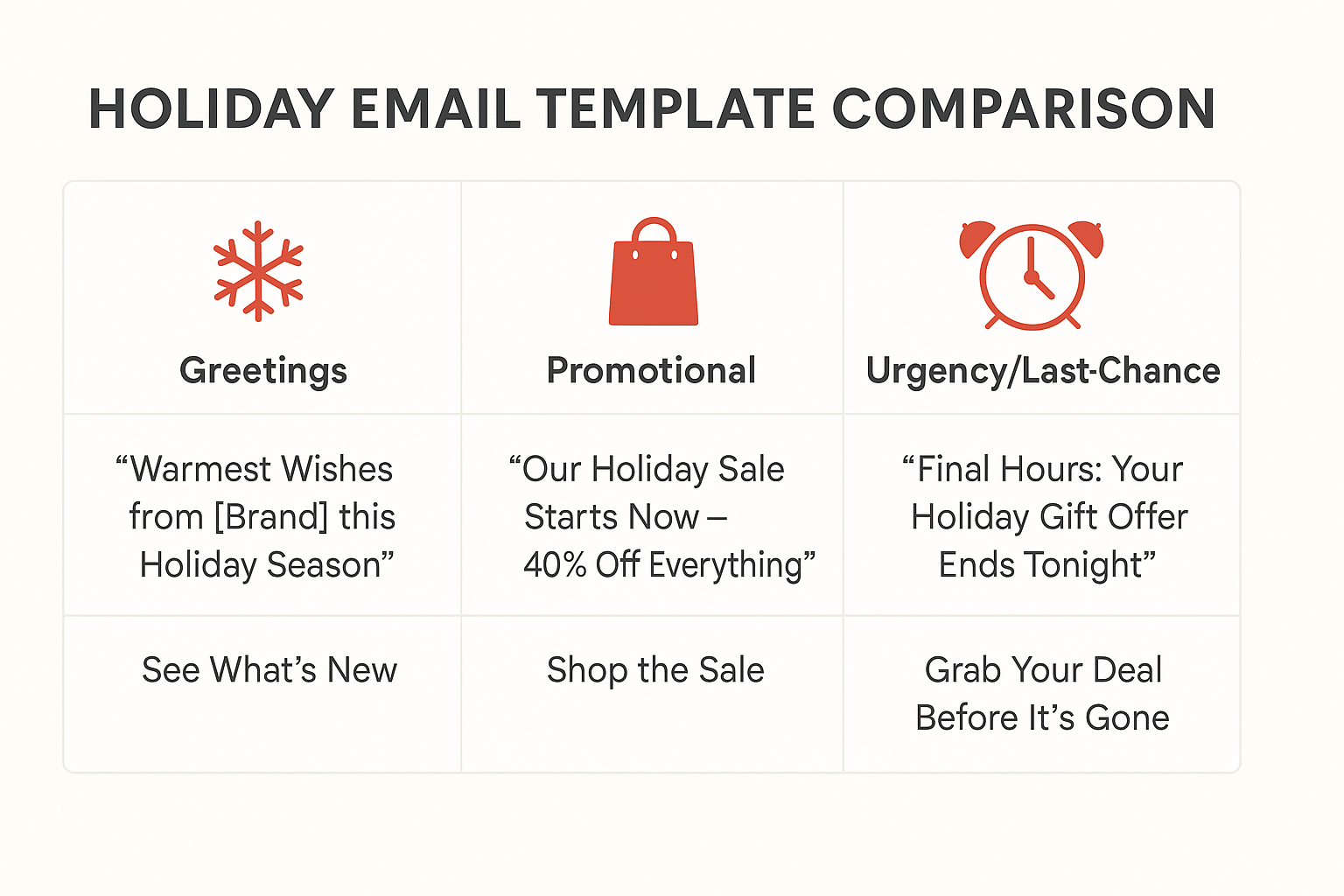 HOLIDAY EMAIL TEMPLATE COMPARISON

| Greetings | Promotional | Urgency/Last-Chance |
|---|---|---|
| “Warmest Wishes from [Brand] this Holiday Season” | “Our Holiday Sale Starts Now – 40% Off Everything” | “Final Hours: Your Holiday Gift Offer Ends Tonight” |
| See What’s New | Shop the Sale | Grab Your Deal Before It’s Gone |